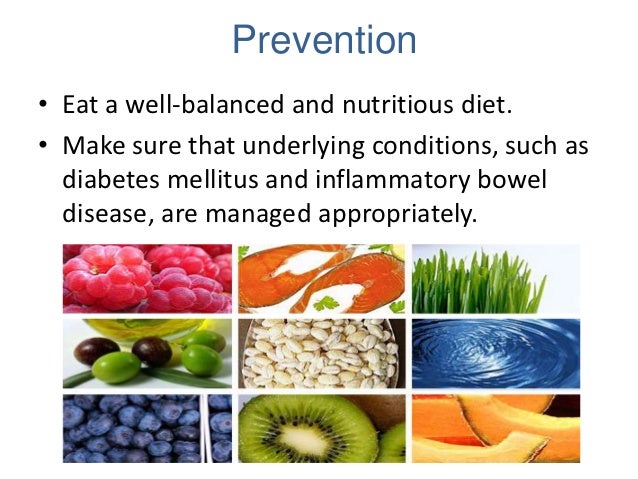 Prevention

• Eat a well-balanced and nutritious diet.

• Make sure that underlying conditions, such as diabetes mellitus and inflammatory bowel disease, are managed appropriately.